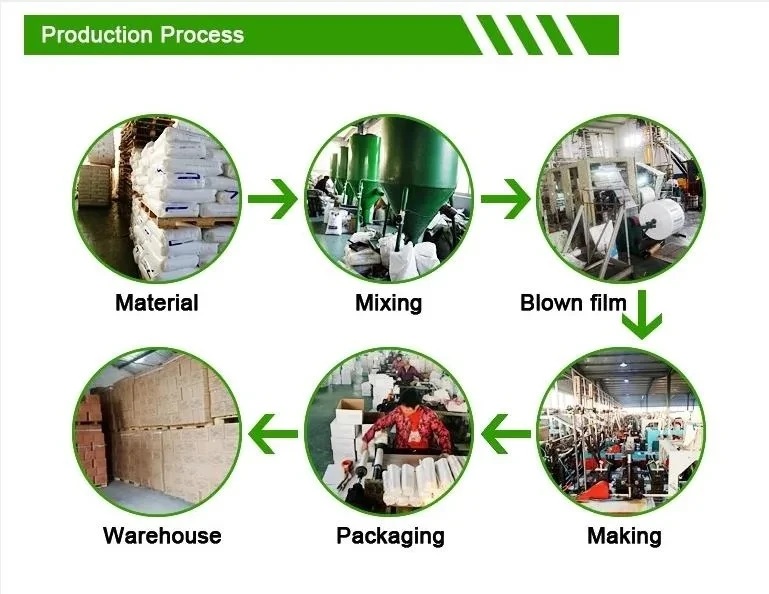 Production Process

Material

Mixing

Blown film

Warehouse

Packaging

Making